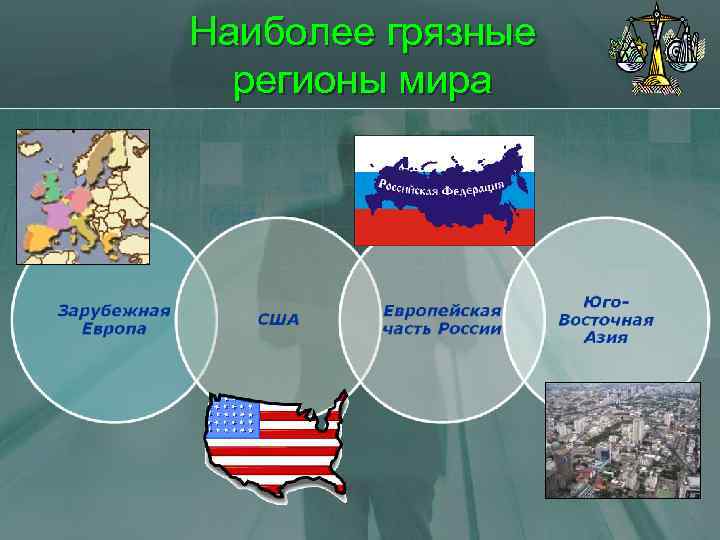 Наиболее грязные регионы мира

Российская Федерация

Зарубежная Европа

США

Европейская часть России

Юго-Восточная Азия